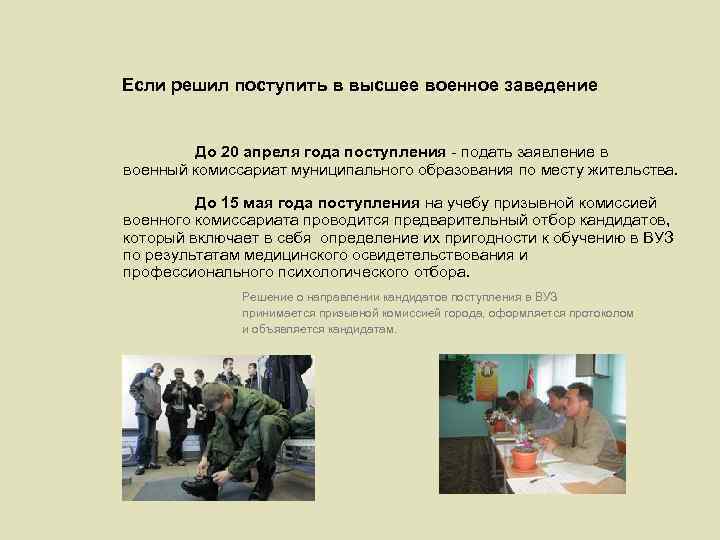 Если решил поступить в высшее военное заведение

До 20 апреля года поступления - подать заявление в военный комиссариат муниципального образования по месту жительства.

До 15 мая года поступления на учебу призывной комиссией военного комиссариата проводится предварительный отбор кандидатов, который включает в себя определение их пригодности к обучению в ВУЗ по результатам медицинского освидетельствования и профессионального психологического отбора.

Решение о направлении кандидатов поступления в ВУЗ принимается призывной комиссией города, оформляется протоколом и объявляется кандидатам.